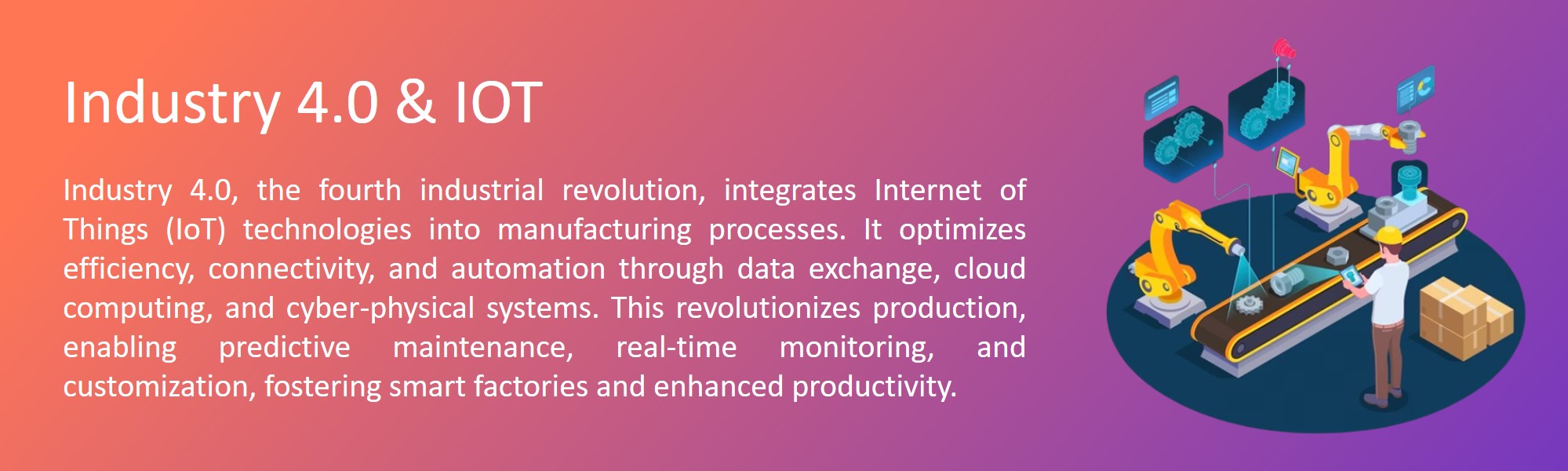 Industry 4.0 & IOT

Industry 4.0, the fourth industrial revolution, integrates Internet of Things (IoT) technologies into manufacturing processes. It optimizes efficiency, connectivity, and automation through data exchange, cloud computing, and cyber-physical systems. This revolutionizes production, enabling predictive maintenance, real-time monitoring, and customization, fostering smart factories and enhanced productivity.